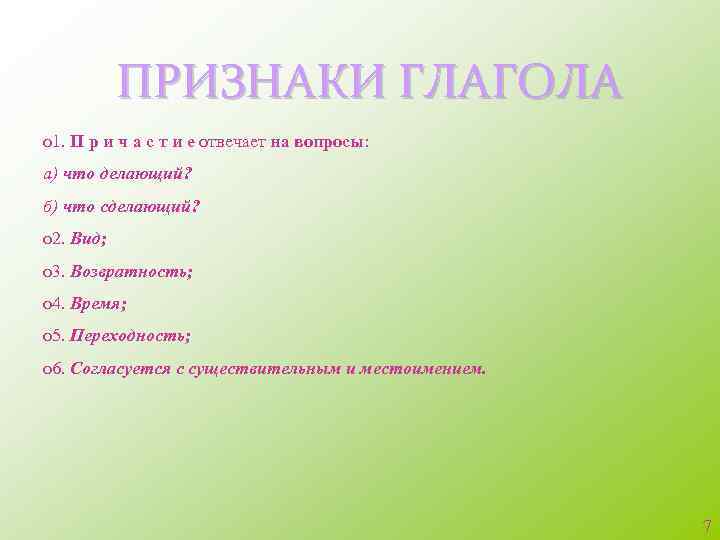 ПРИЗНАКИ ГЛАГОЛА

o1. П р и ч а с т и е отвечает на вопросы:

а) что делающий?

б) что сделающий?

o2. Вид;

o3. Возвратность;

o4. Время;

o5. Переходность;

o6. Согласуется с существительным и местоимением.

7